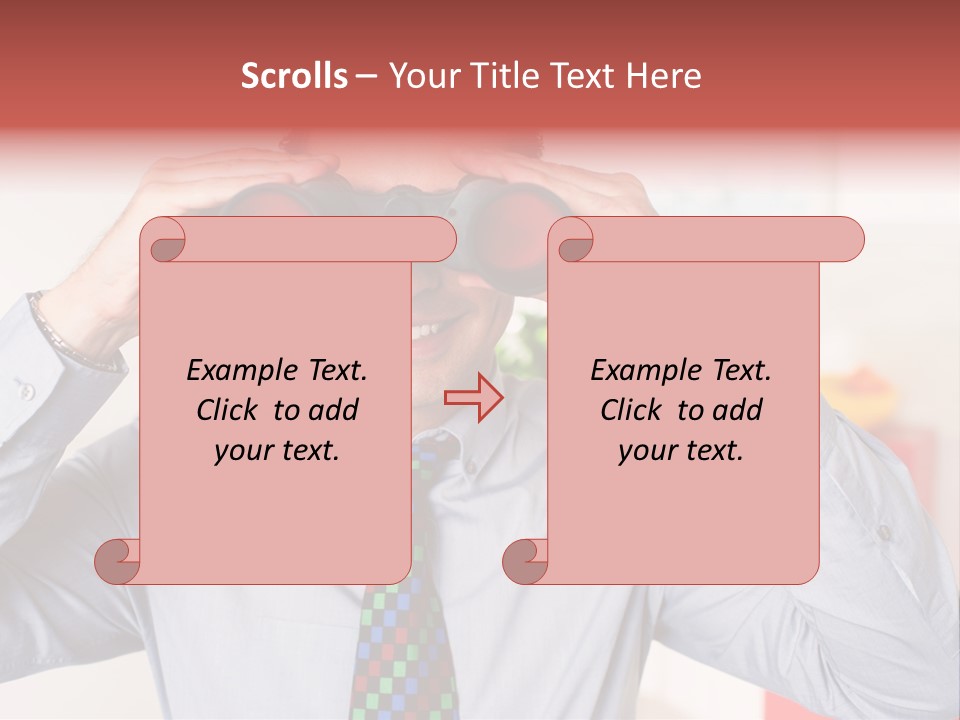 Scrolls – Your Title Text Here

Example Text. Click to add your text.

Example Text. Click to add your text.